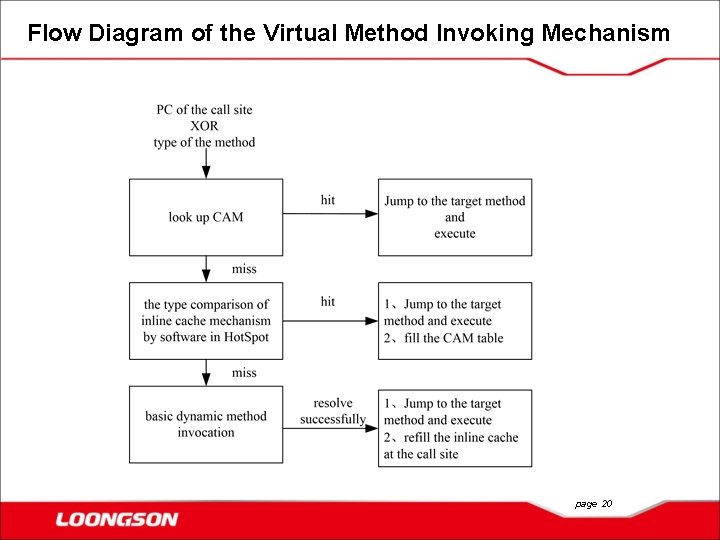 Flow Diagram of the Virtual Method Invoking Mechanism

PC of the call site
XOR
type of the method

look up CAM

hit

Jump to the target method
and
execute

miss

the type comparison of inline cache mechanism by software in HotSpot

hit

1、Jump to the target method and execute
2、fill the CAM table

miss

basic dynamic method invocation

resolve successfully

1、Jump to the target method and execute
2、refill the inline cache at the call site

page 20

LOONGSON